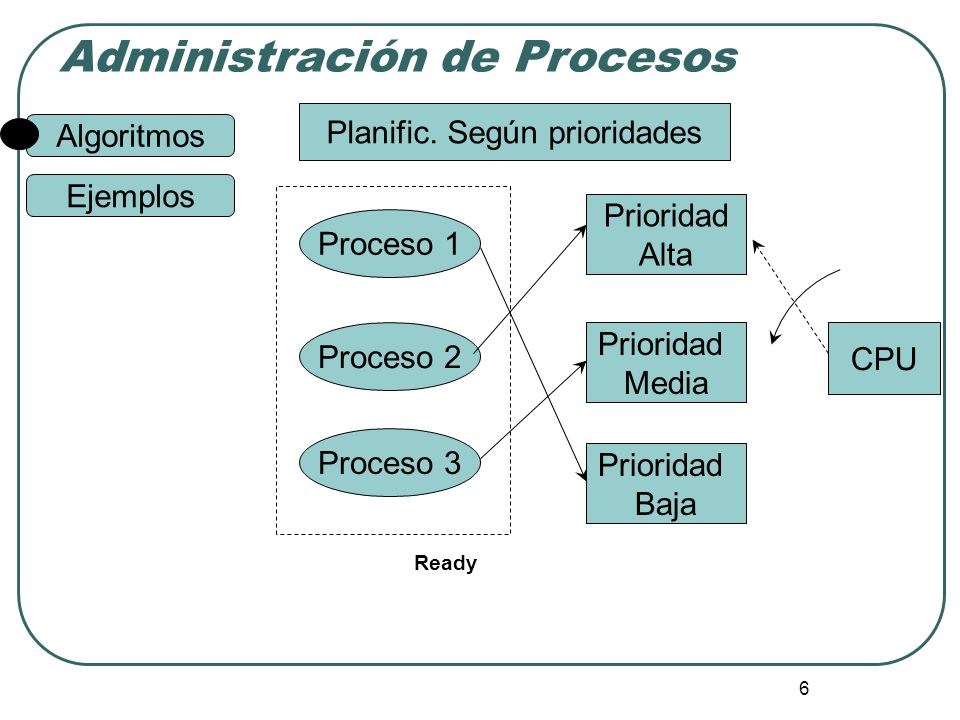 Administración de Procesos

Algoritmos

Ejemplos

Planific. Según prioridades

Proceso 1

Proceso 2

Proceso 3

Ready

Prioridad Alta

Prioridad Media

Prioridad Baja

CPU

6